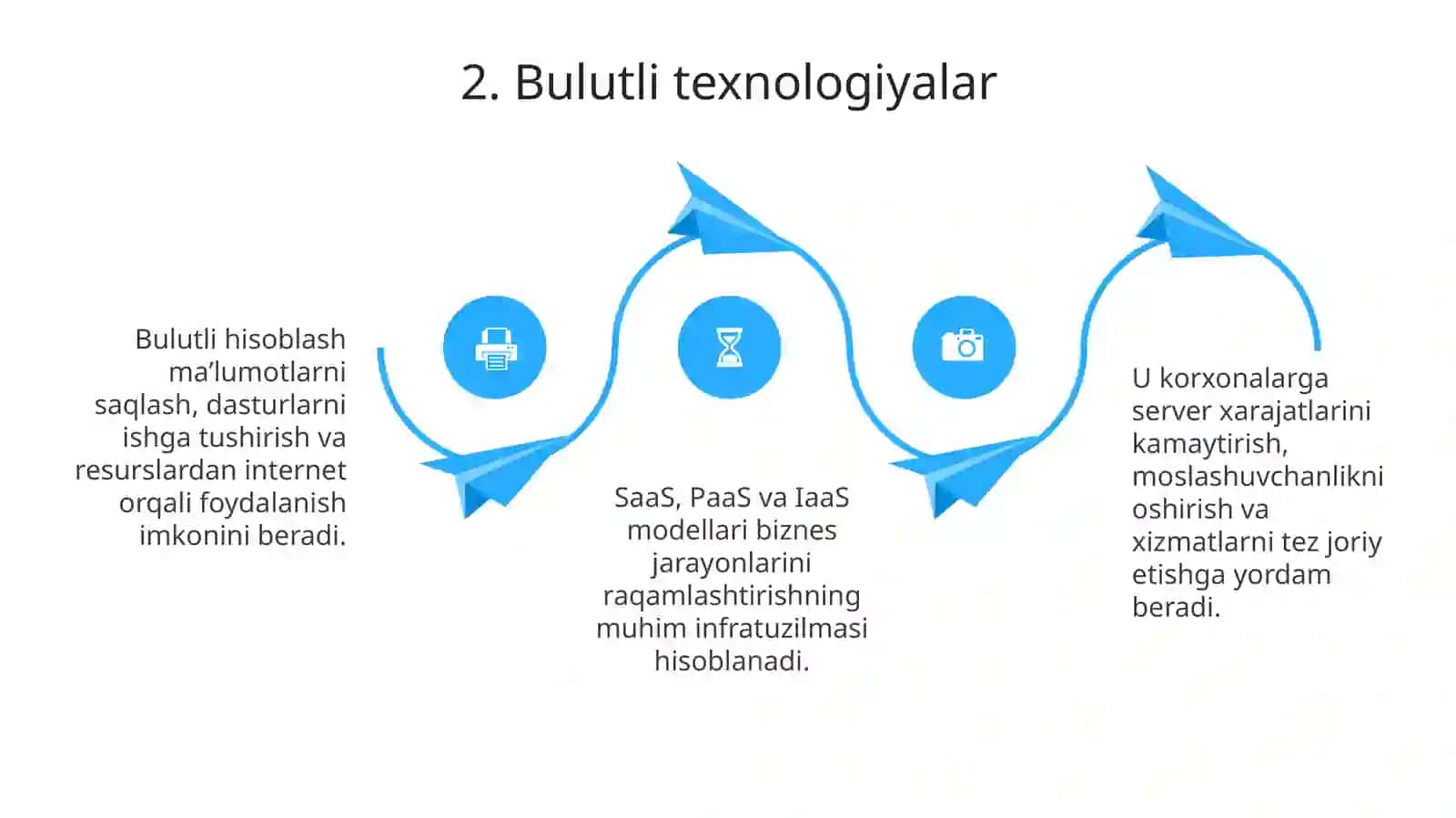 2. Bulutli texnologiyalar

Bulutli hisoblash ma’lumotlarni saqlash, dasturlarni ishga tushirish va resurslardan internet orqali foydalanish imkonini beradi.

SaaS, PaaS va IaaS modellari biznes jarayonlarini raqamlashtirishning muhim infratuzilmasi hisoblanadi.

U korxonalarga server xarajatlarini kamaytirish, moslashuvchanlikni oshirish va xizmatlarni tez joriy etishga yordam beradi.